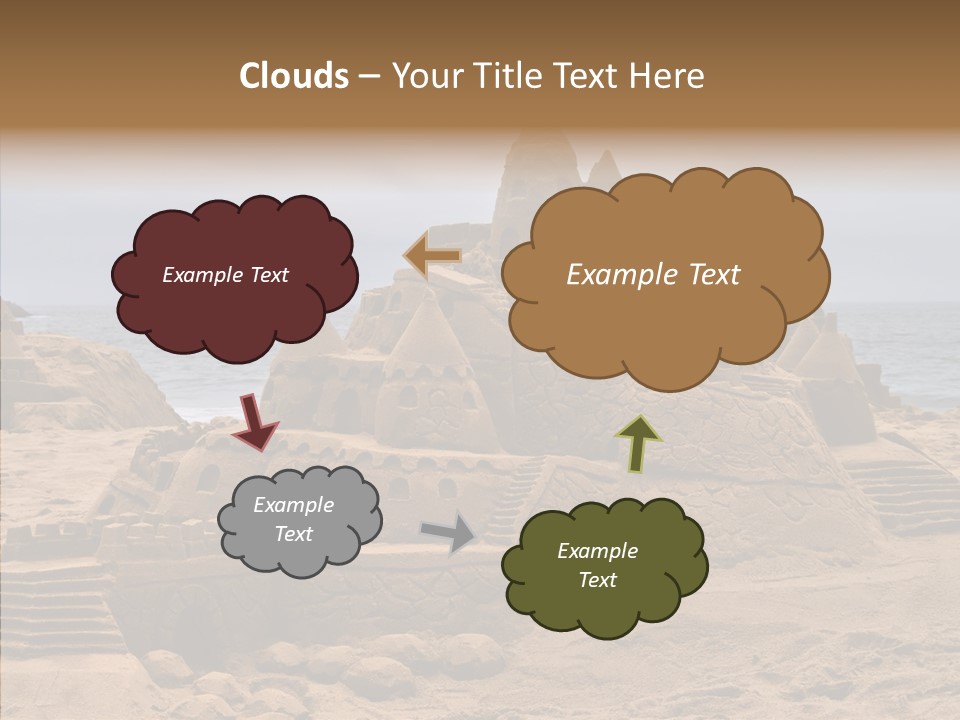 Clouds – Your Title Text Here

Example Text

Example Text

Example Text

Example Text